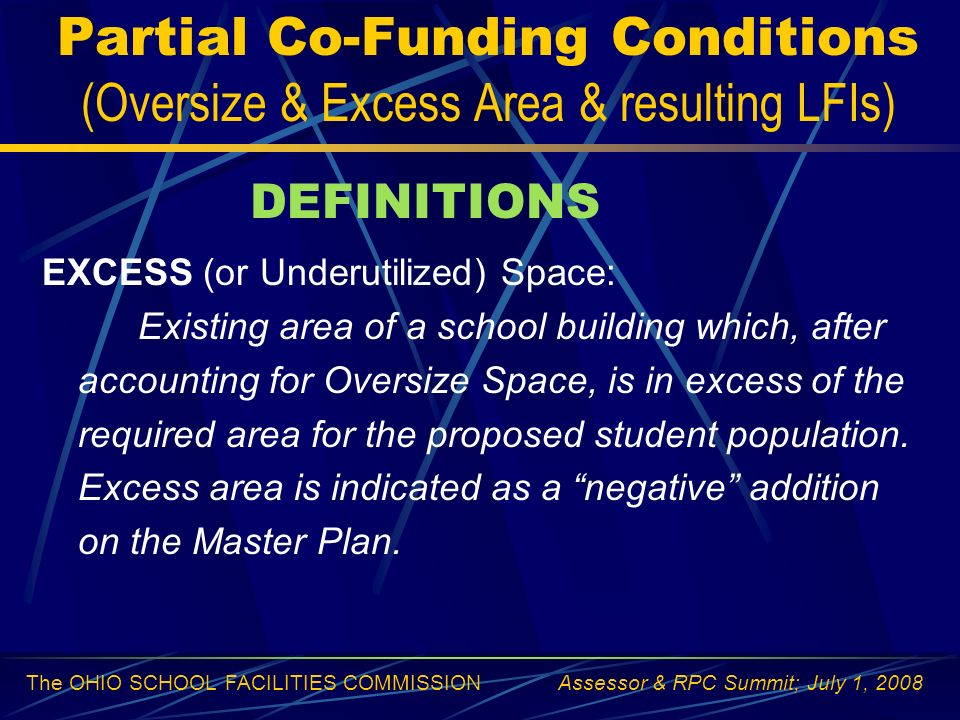 Partial Co-Funding Conditions
(Oversize & Excess Area & resulting LFIs)

DEFINITIONS

EXCESS (or Underutilized) Space:

Existing area of a school building which, after accounting for Oversize Space, is in excess of the required area for the proposed student population. Excess area is indicated as a “negative” addition on the Master Plan.

The OHIO SCHOOL FACILITIES COMMISSION
Assessor & RPC Summit; July 1, 2008